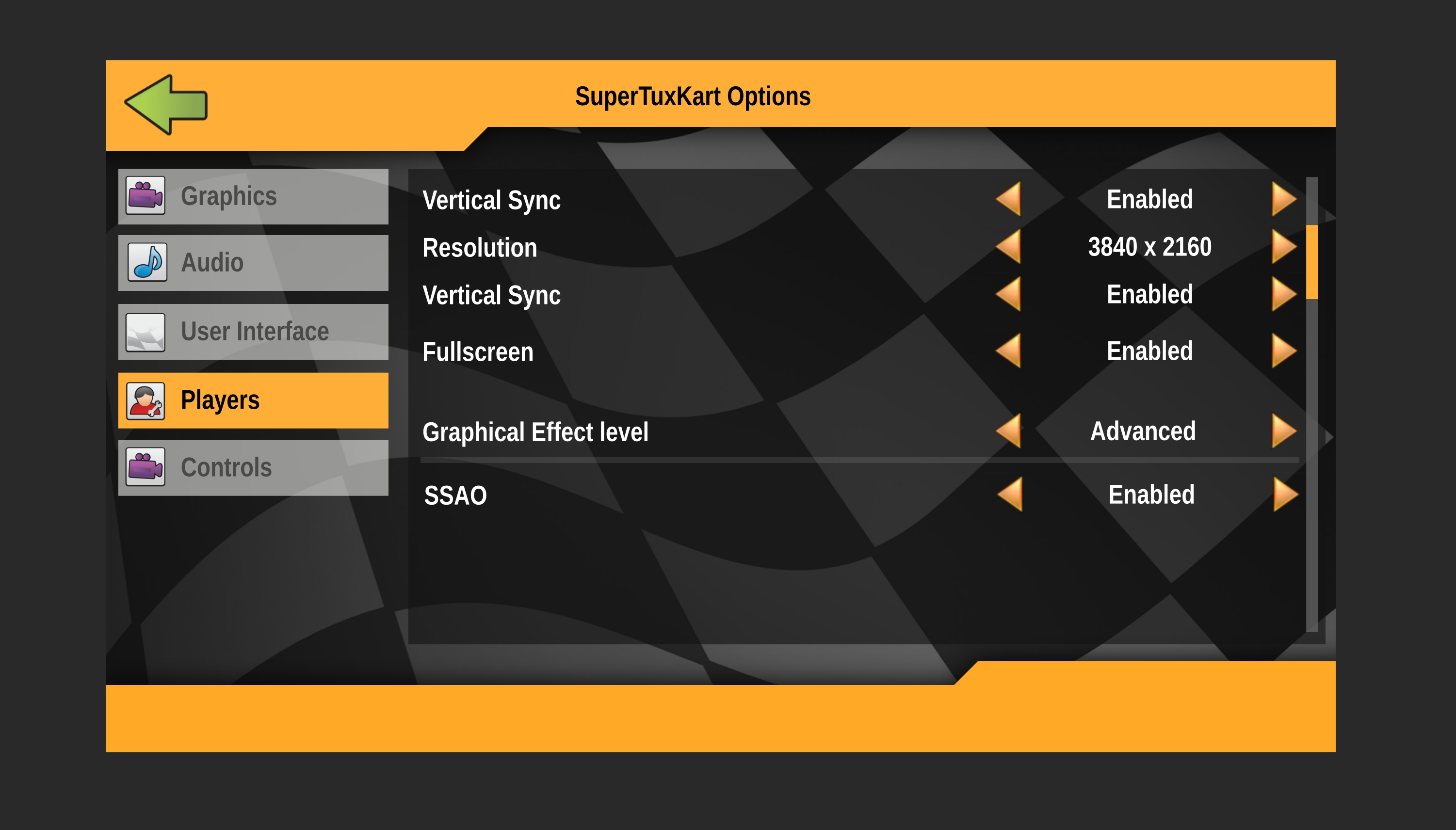 SuperTuxKart Options

Graphics
Audio
User Interface
Players
Controls

Vertical Sync Enabled
Resolution 3840 x 2160
Vertical Sync Enabled
Fullscreen Enabled
Graphical Effect level Advanced
SSAO Enabled